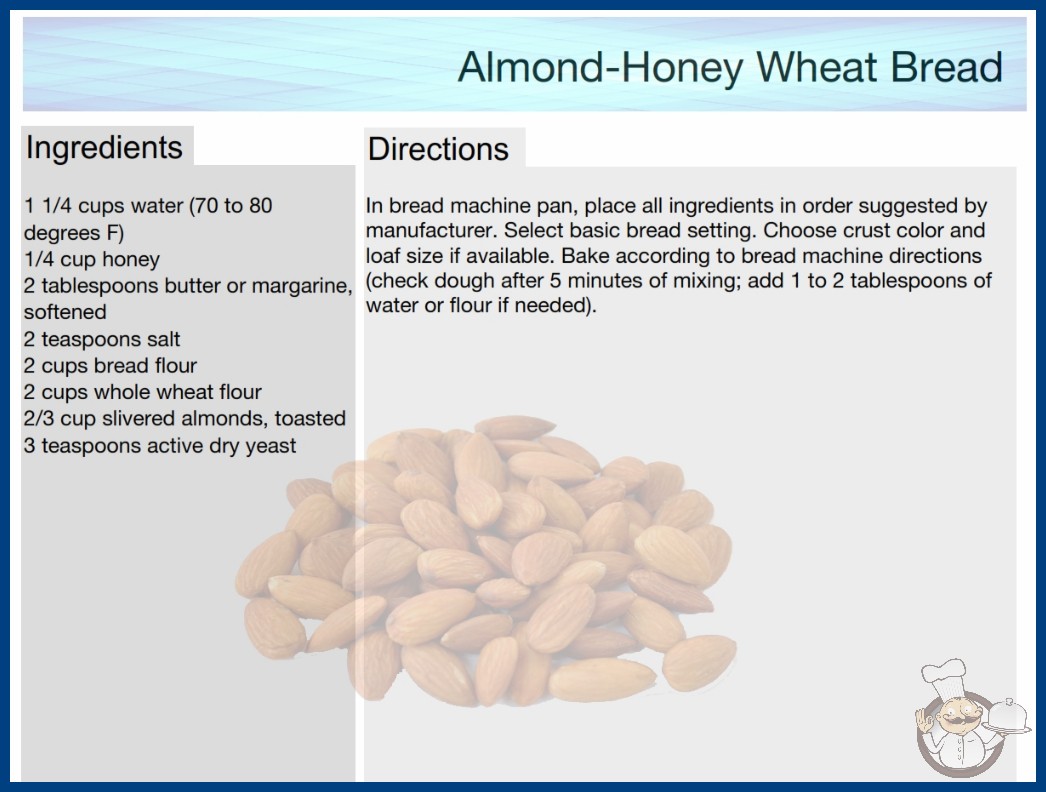 Almond-Honey Wheat Bread

Ingredients

1 1/4 cups water (70 to 80 degrees F)
1/4 cup honey
2 tablespoons butter or margarine, softened
2 teaspoons salt
2 cups bread flour
2 cups whole wheat flour
2/3 cup slivered almonds, toasted
3 teaspoons active dry yeast

Directions

In bread machine pan, place all ingredients in order suggested by manufacturer. Select basic bread setting. Choose crust color and loaf size if available. Bake according to bread machine directions (check dough after 5 minutes of mixing; add 1 to 2 tablespoons of water or flour if needed).